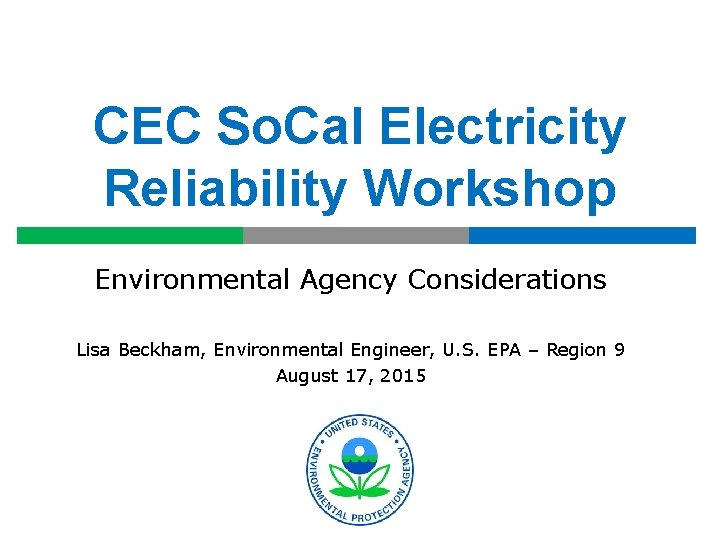 CEC SoCal Electricity Reliability Workshop

Environmental Agency Considerations

Lisa Beckham, Environmental Engineer, U.S. EPA – Region 9
August 17, 2015

UNITED STATES ENVIRONMENTAL PROTECTION AGENCY